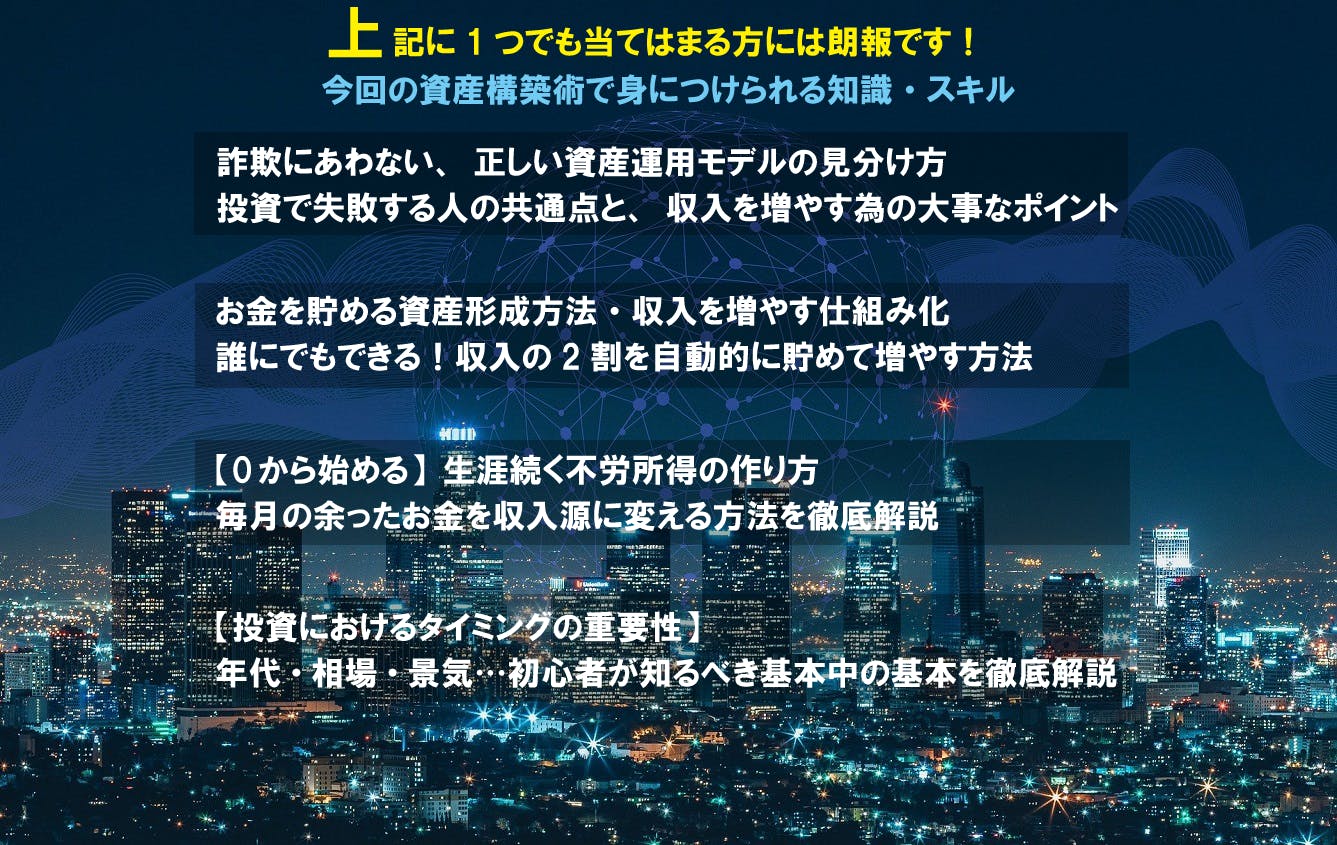 上記に１つでも当てはまる方には朗報です！
今回の資産構築術で身につけられる知識・スキル

詐欺にあわない、正しい資産運用モデルの見分け方
投資で失敗する人の共通点と、収入を増やす為の大事なポイント

お金を貯める資産形成方法・収入を増やす仕組み化
誰にでもできる！収入の２割を自動的に貯めて増やす方法

【０から始める】生涯続く不労所得の作り方
毎月の余ったお金を収入源に変える方法を徹底解説

【投資におけるタイミングの重要性】
年代・相場・景気…初心者が知るべき基本中の基本を徹底解説